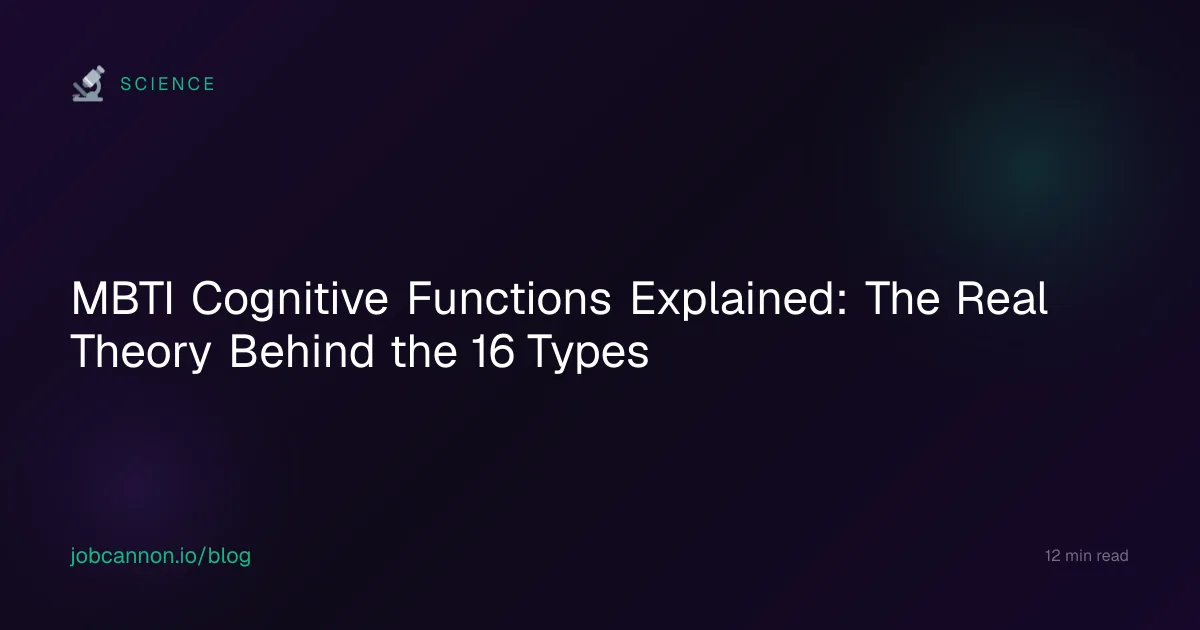 SCIENCE

MBTI Cognitive Functions Explained: The Real Theory Behind the 16 Types

jobcannon.io/blog

12 min read